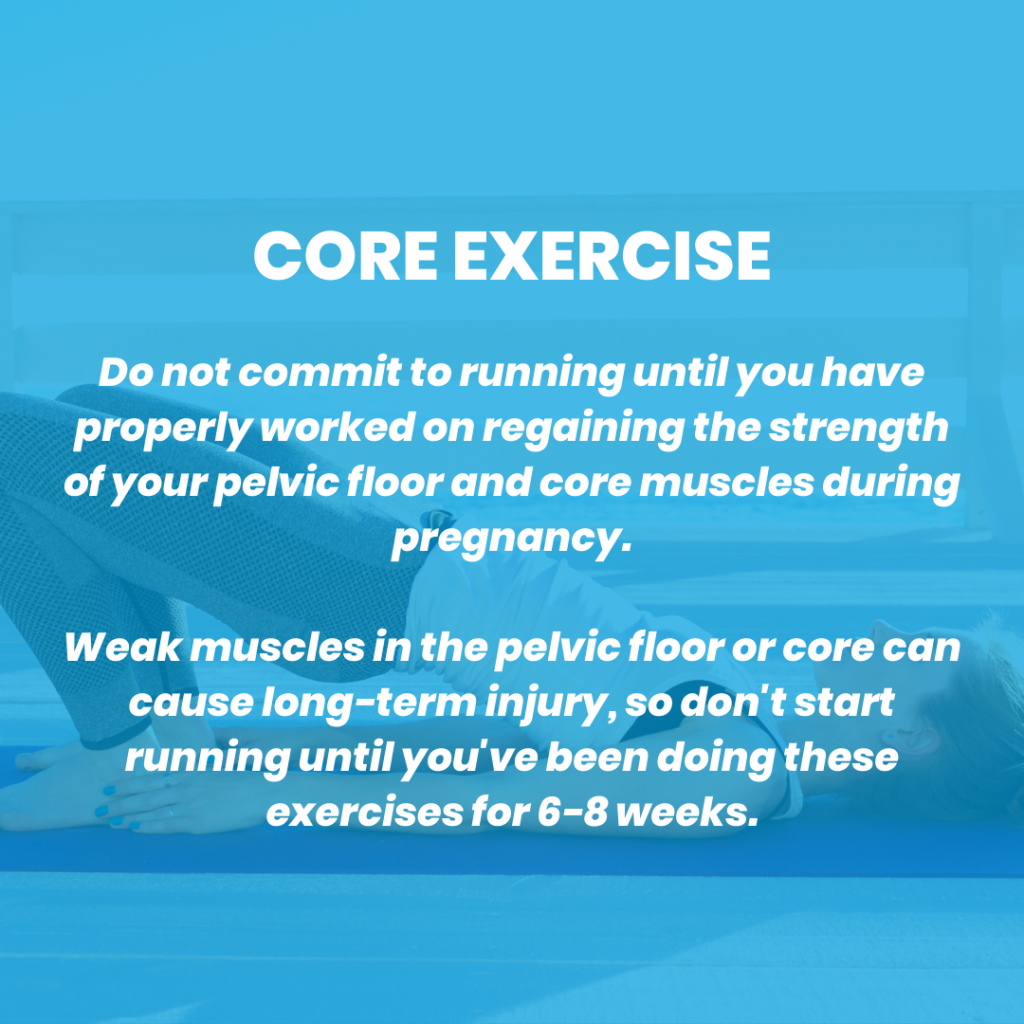 CORE EXERCISE

Do not commit to running until you have properly worked on regaining the strength of your pelvic floor and core muscles during pregnancy.

Weak muscles in the pelvic floor or core can cause long-term injury, so don't start running until you've been doing these exercises for 6-8 weeks.